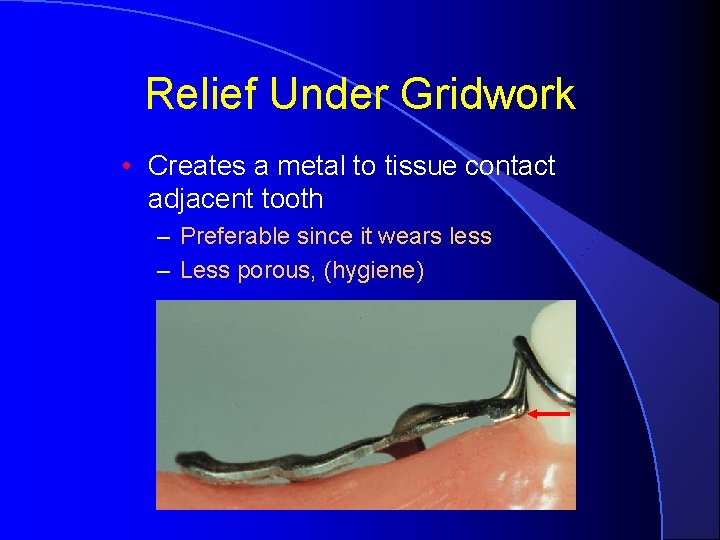 Relief Under Gridwork

• Creates a metal to tissue contact adjacent tooth

– Preferable since it wears less

– Less porous, (hygiene)